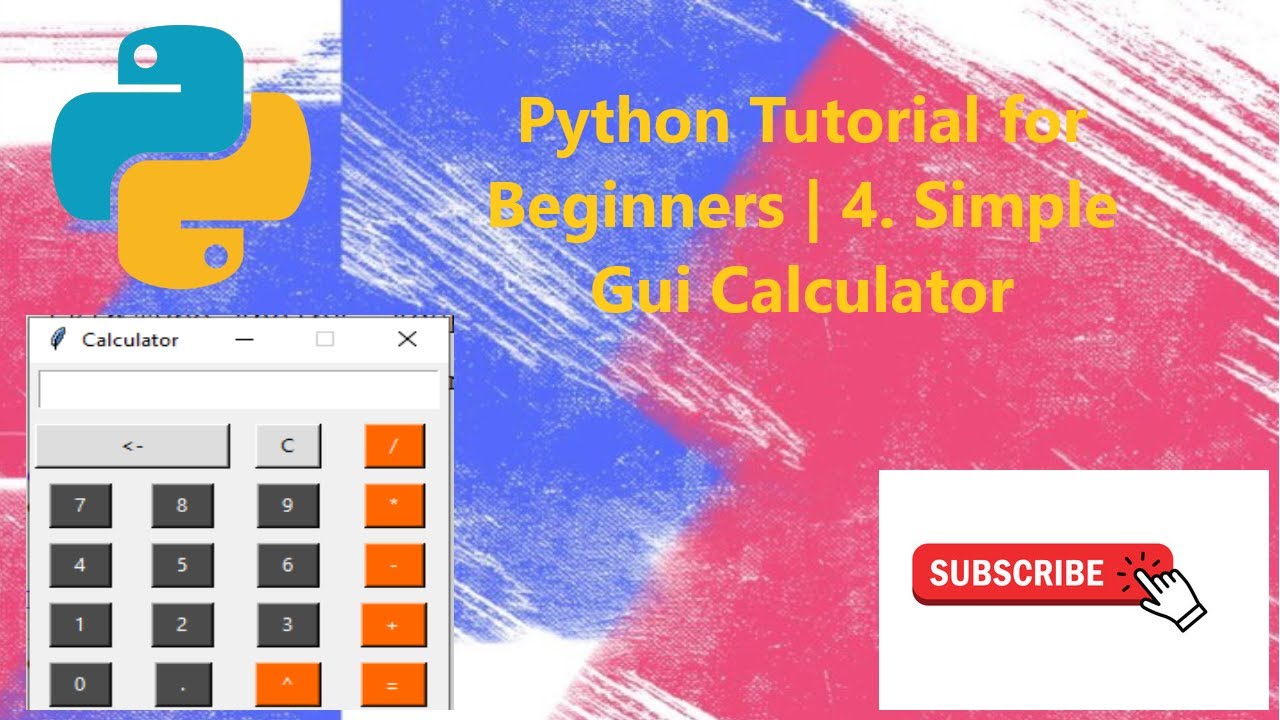 Python Tutorial for Beginners | 4. Simple Gui Calculator

Calculator

<-
C
/
7
8
9
*
4
5
6
-
1
2
3
+
0
.
^
=

SUBSCRIBE